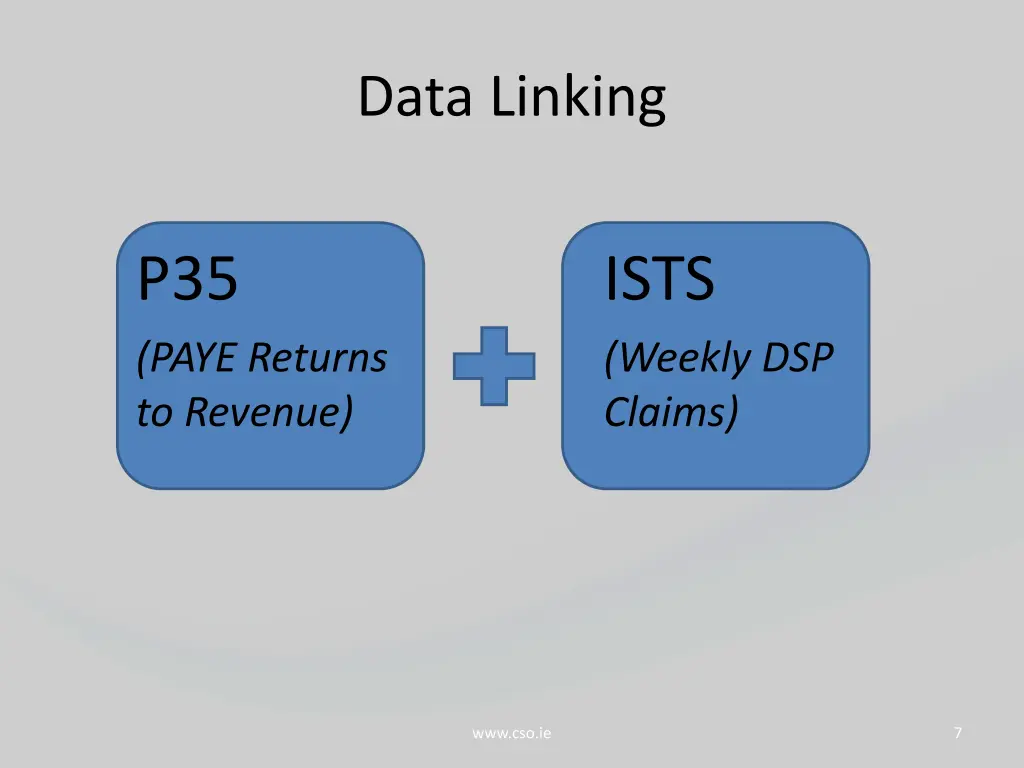 Data Linking

P35

(PAYE Returns to Revenue)

ISTS

(Weekly DSP Claims)

www.cso.ie

7